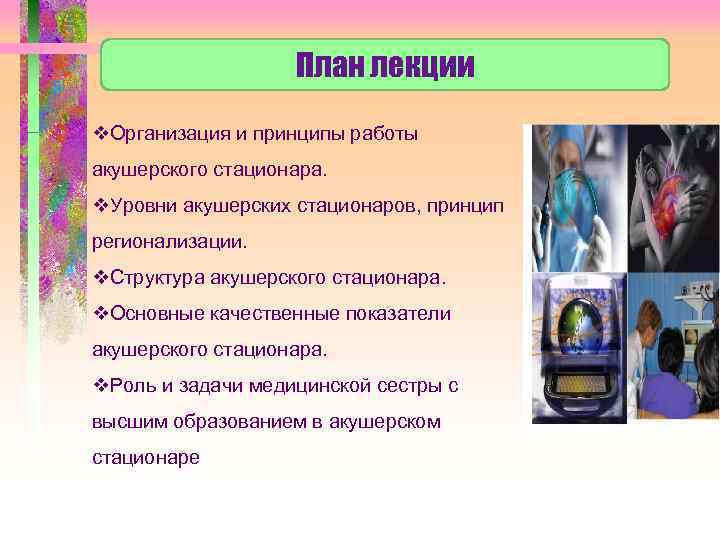 План лекции

❖Организация и принципы работы акушерского стационара.

❖Уровни акушерских стационаров, принцип регионализации.

❖Структура акушерского стационара.

❖Основные качественные показатели акушерского стационара.

❖Роль и задачи медицинской сестры с высшим образованием в акушерском стационаре